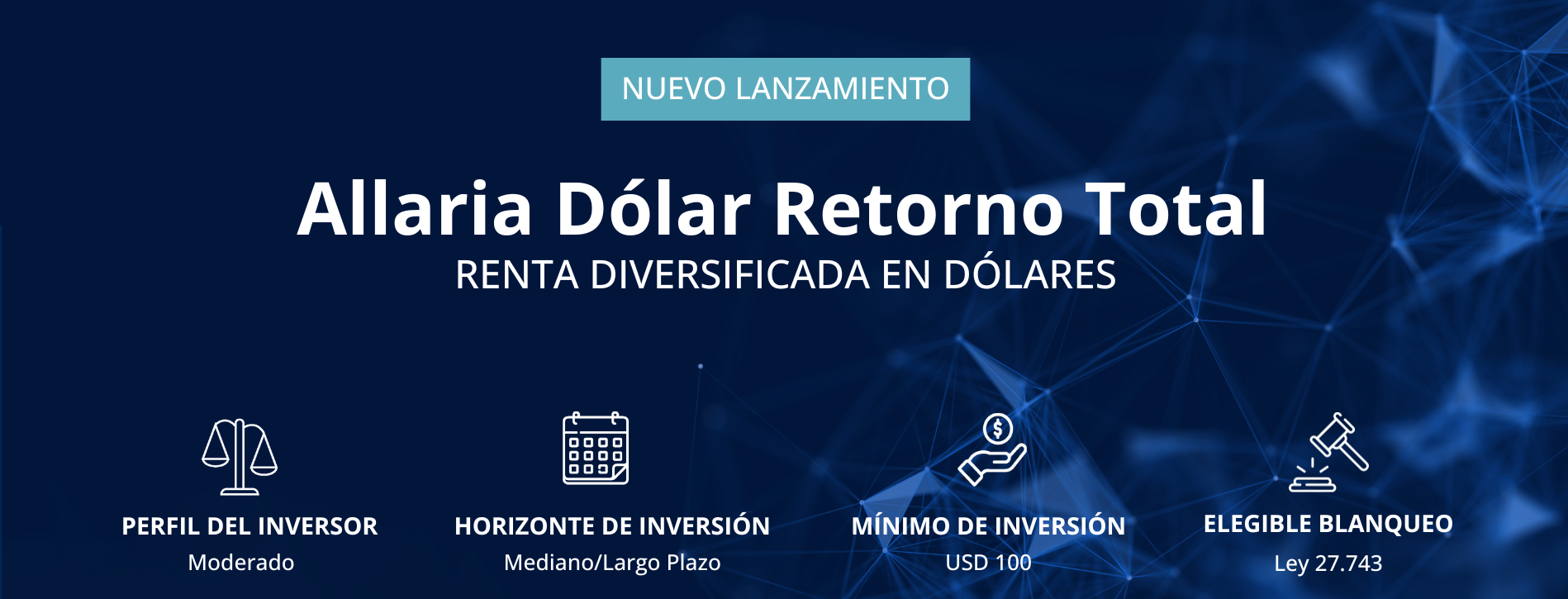 NUEVO LANZAMIENTO

Allaria Dólar Retorno Total

RENTA DIVERSIFICADA EN DÓLARES

PERFIL DEL INVERSOR
Moderado

HORIZONTE DE INVERSIÓN
Mediano/Largo Plazo

MÍNIMO DE INVERSIÓN
USD 100

ELEGIBLE BLANQUEO
Ley 27.743